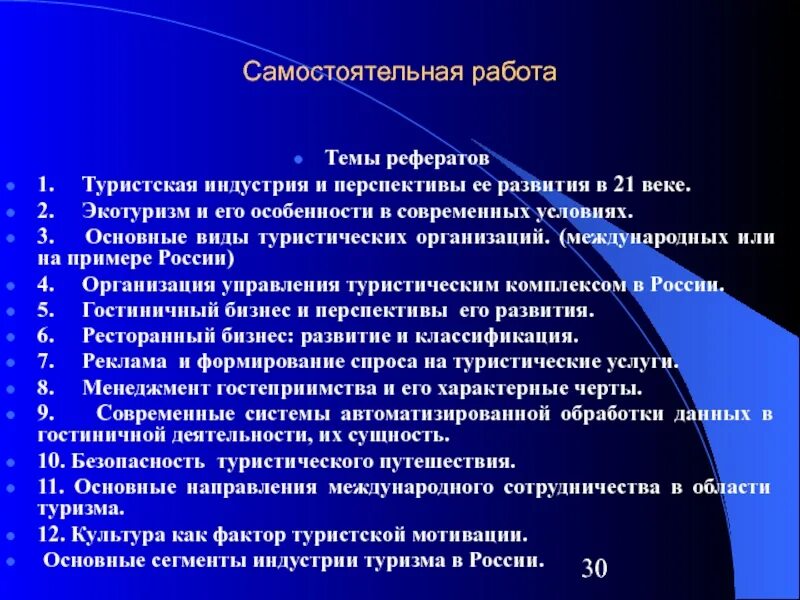 Самостоятельная работа

Темы рефератов

1. Туристская индустрия и перспективы ее развития в 21 веке.

2. Экотуризм и его особенности в современных условиях.

3. Основные виды туристических организаций. (международных или на примере России)

4. Организация управления туристическим комплексом в России.

5. Гостиничный бизнес и перспективы его развития.

6. Ресторанный бизнес: развитие и классификация.

7. Реклама и формирование спроса на туристические услуги.

8. Менеджмент гостеприимства и его характерные черты.

9. Современные системы автоматизированной обработки данных в гостиничной деятельности, их сущность.

10. Безопасность туристического путешествия.

11. Основные направления международного сотрудничества в области туризма.

12. Культура как фактор туристской мотивации.

Основные сегменты индустрии туризма в России.

30